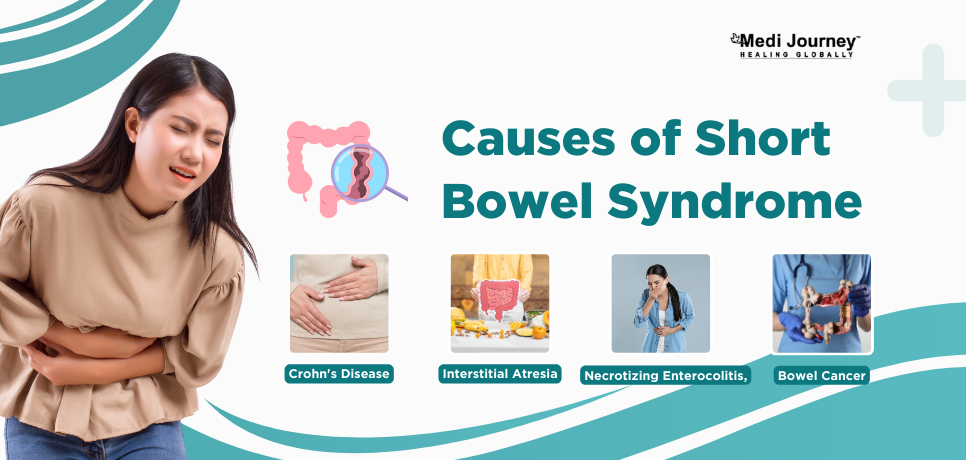 Medi Journey™
HEALING GLOBALLY

Causes of Short Bowel Syndrome

Crohn's Disease

Interstitial Atresia

Necrotizing Enterocolitis,

Bowel Cancer